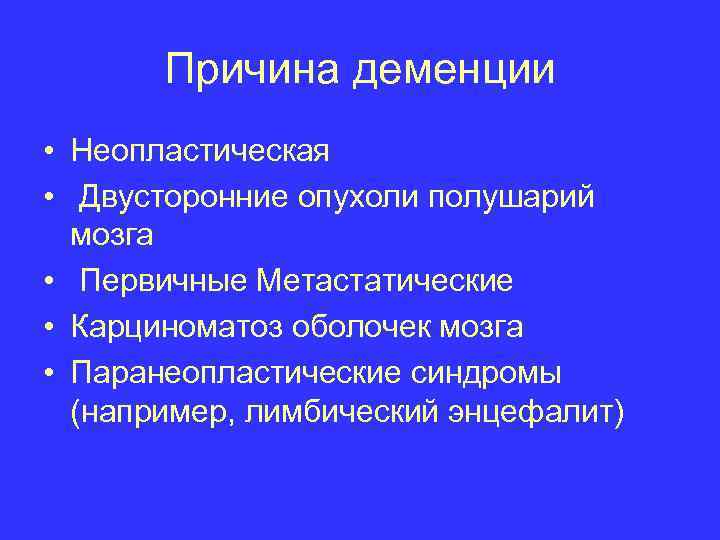 Причина деменции

• Неопластическая
• Двусторонние опухоли полушарий мозга
• Первичные Метастатические
• Карциноматоз оболочек мозга
• Паранеопластические синдромы (например, лимбический энцефалит)